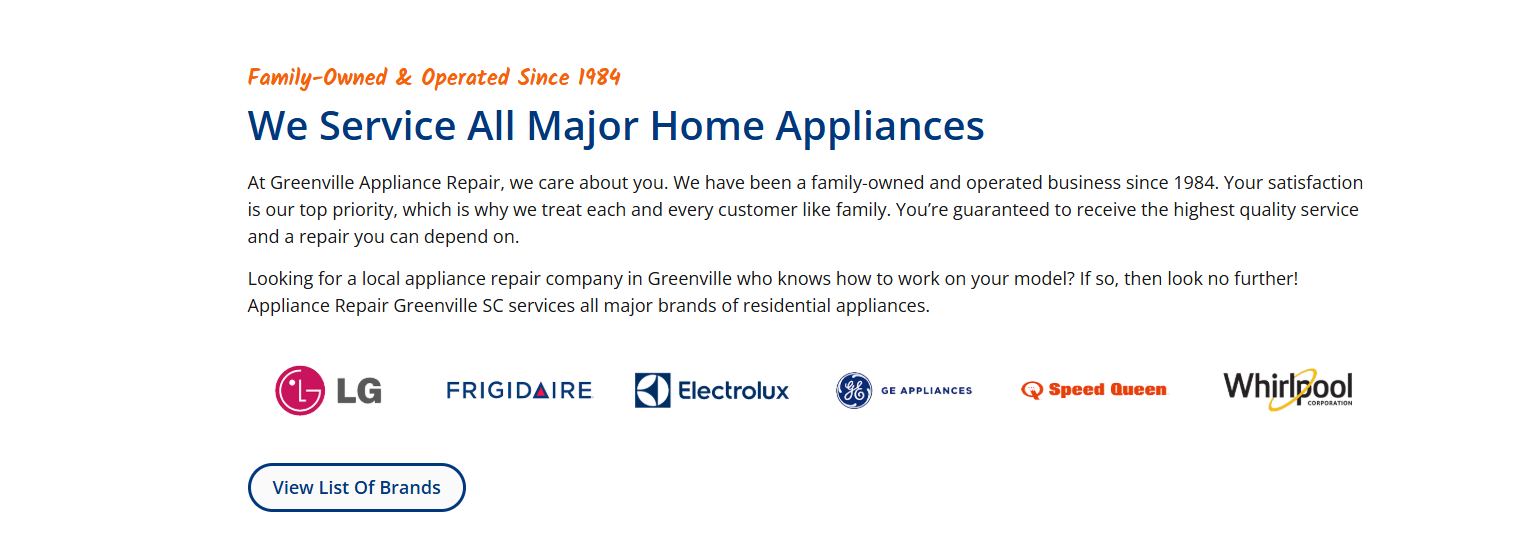 Family-Owned & Operated Since 1984

We Service All Major Home Appliances

At Greenville Appliance Repair, we care about you. We have been a family-owned and operated business since 1984. Your satisfaction is our top priority, which is why we treat each and every customer like family. You're guaranteed to receive the highest quality service and a repair you can depend on.

Looking for a local appliance repair company in Greenville who knows how to work on your model? If so, then look no further! Appliance Repair Greenville SC services all major brands of residential appliances.

LG

FRIGIDAIRE

Electrolux

GE APPLIANCES

Speed Queen

Whirlpool CORPORATION

View List Of Brands